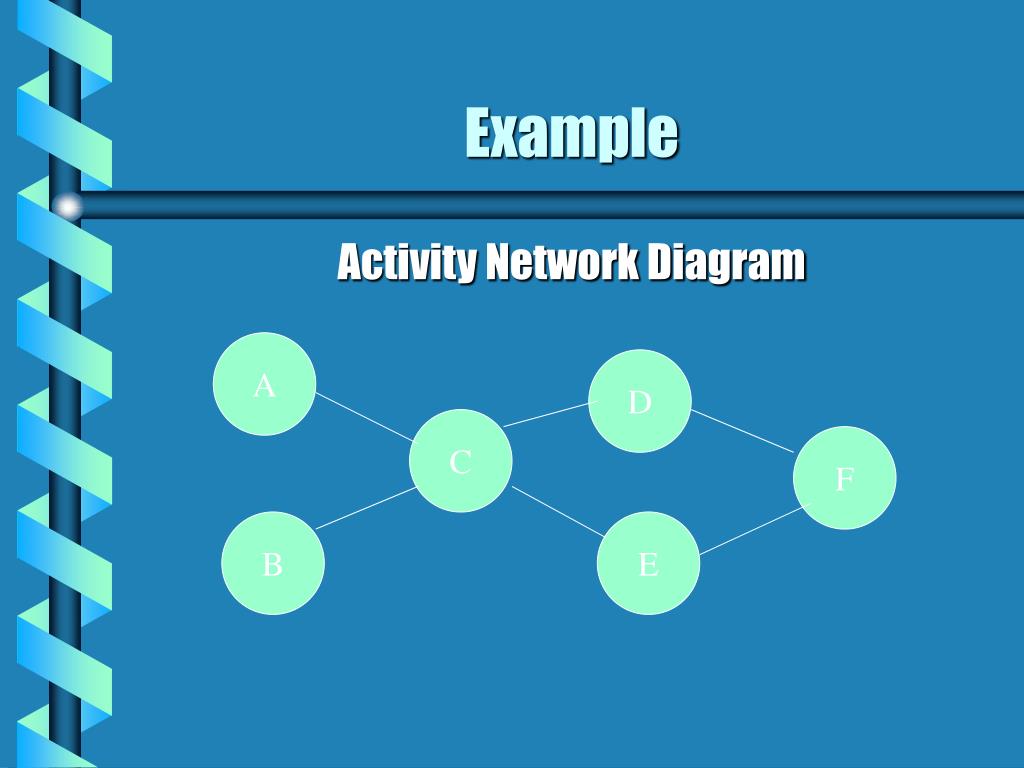 Example

Activity Network Diagram

A

B

C

D

E

F